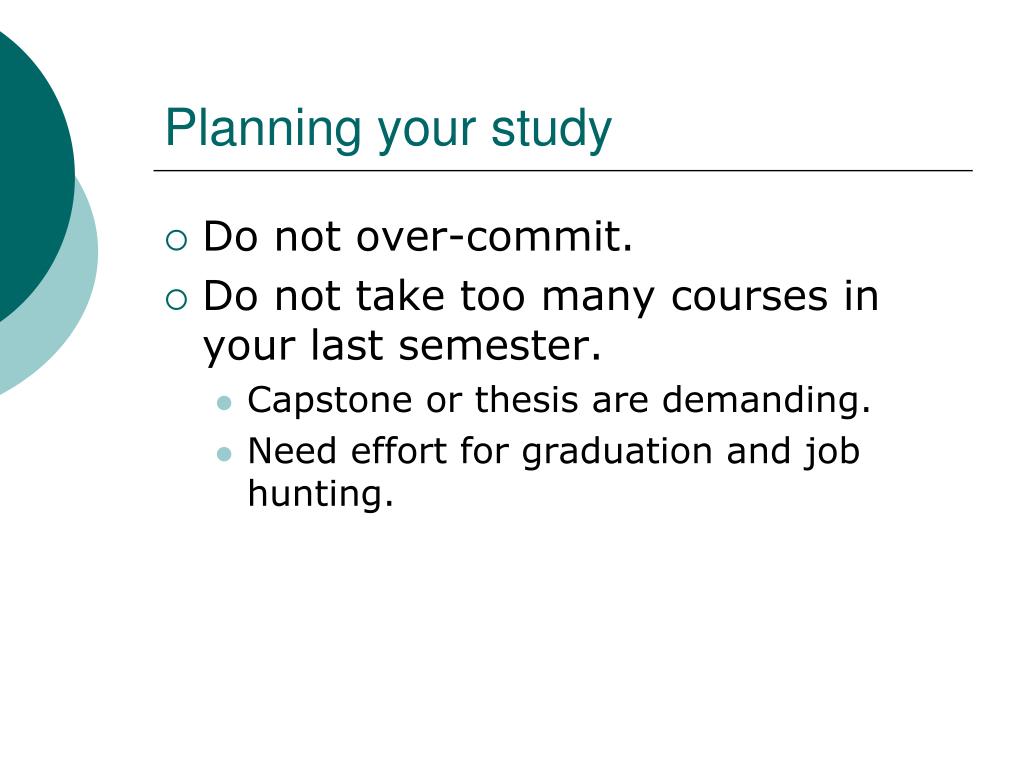 Planning your study

- Do not over-commit.
- Do not take too many courses in your last semester.
  - Capstone or thesis are demanding.
  - Need effort for graduation and job hunting.